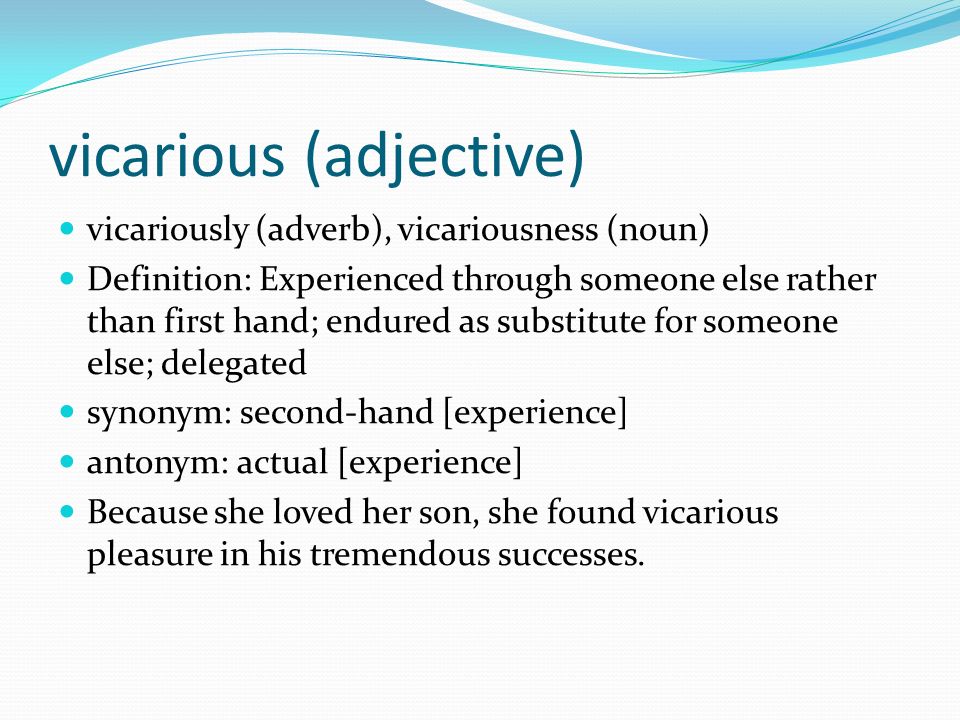 vicarious (adjective)

- vicariously (adverb), vicariousness (noun)
- Definition: Experienced through someone else rather than first hand; endured as substitute for someone else; delegated
- synonym: second-hand [experience]
- antonym: actual [experience]
- Because she loved her son, she found vicarious pleasure in his tremendous successes.